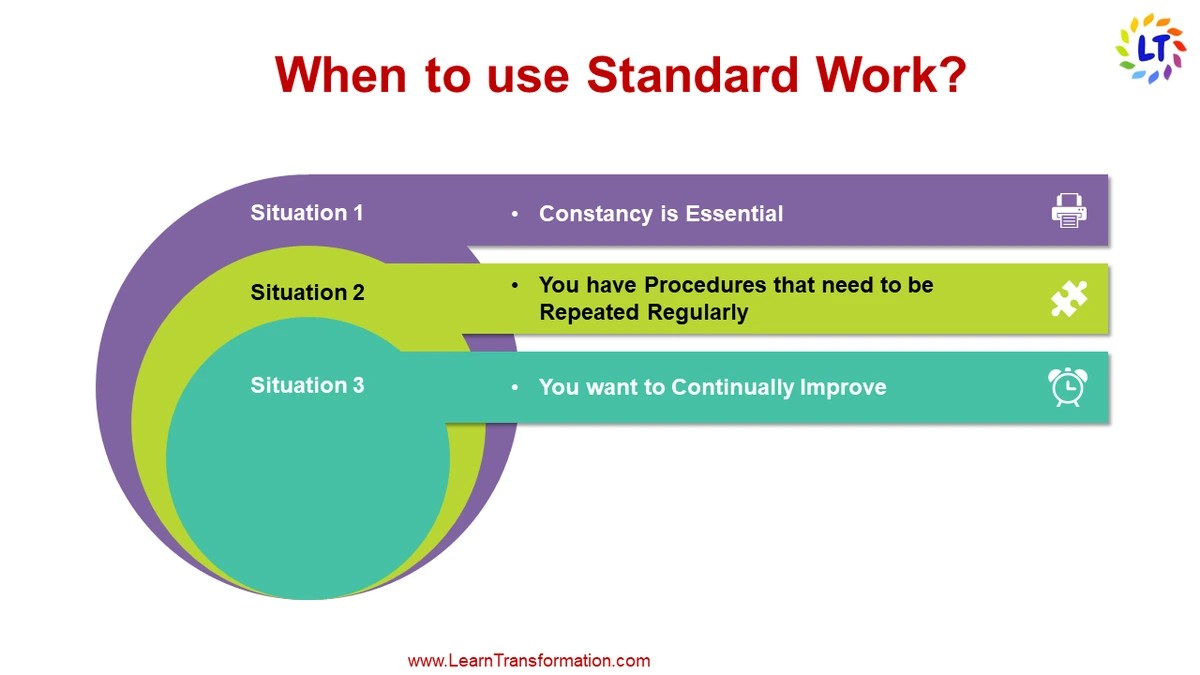 LT

When to use Standard Work?

Situation 1
• Constancy is Essential

Situation 2
• You have Procedures that need to be Repeated Regularly

Situation 3
• You want to Continually Improve

www.LearnTransformation.com